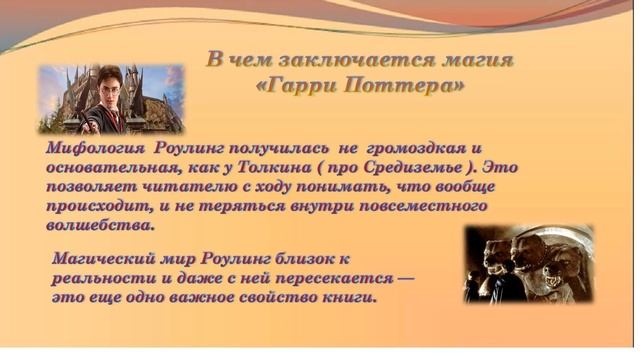 В чем заключается магия «Гарри Поттера»

Мифология Роулинг получилась не громоздкая и основательная, как у Толкина ( про Средиземье ). Это позволяет читателю с ходу понимать, что вообще происходит, и не теряться внутри повсеместного волшебства.

Магический мир Роулинг близок к реальности и даже с ней пересекается — это еще одно важное свойство книги.